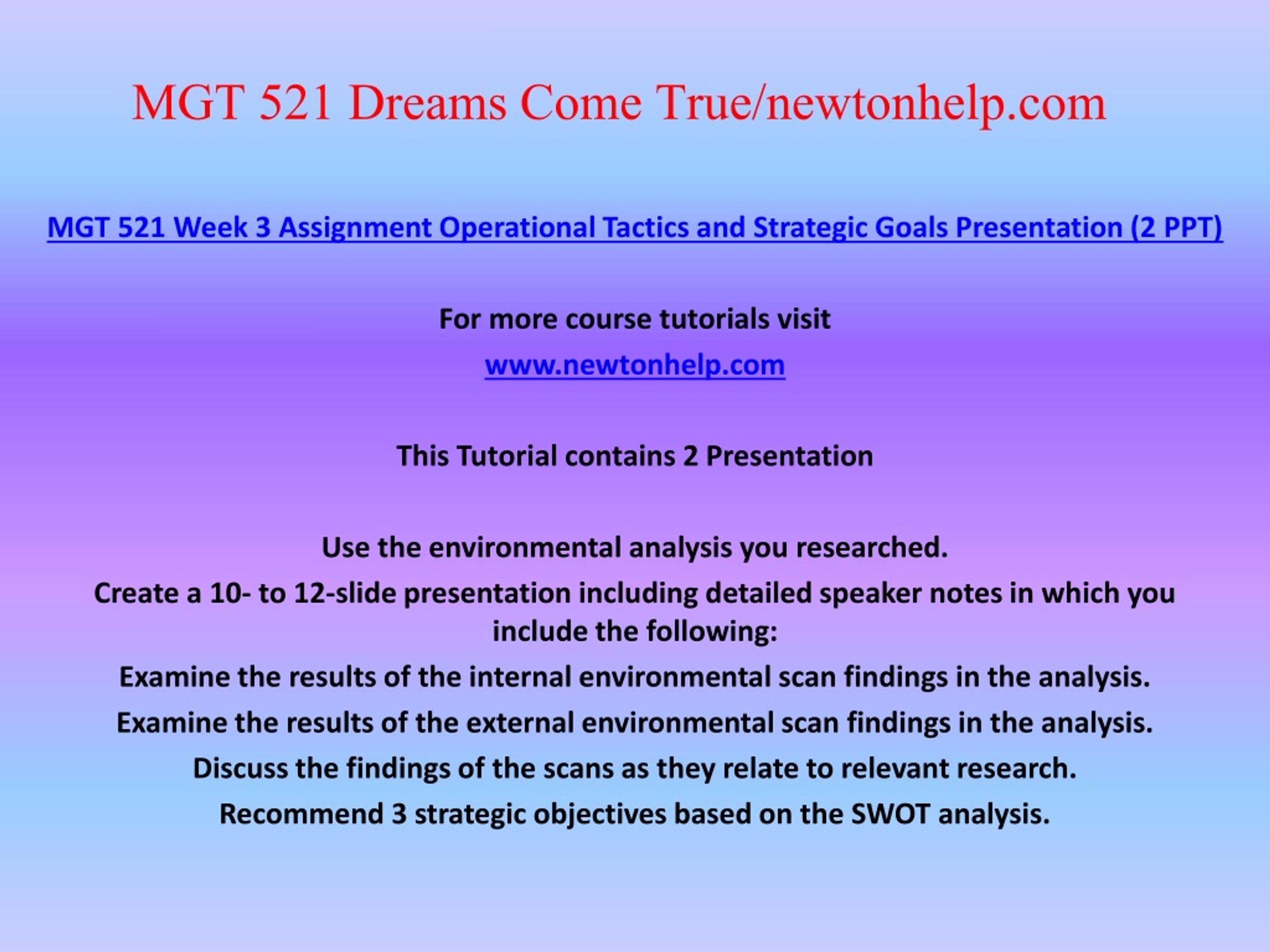 MGT 521 Dreams Come True/newtonhelp.com

MGT 521 Week 3 Assignment Operational Tactics and Strategic Goals Presentation (2 PPT)

For more course tutorials visit

www.newtonhelp.com

This Tutorial contains 2 Presentation

Use the environmental analysis you researched.

Create a 10- to 12-slide presentation including detailed speaker notes in which you include the following:

Examine the results of the internal environmental scan findings in the analysis.

Examine the results of the external environmental scan findings in the analysis.

Discuss the findings of the scans as they relate to relevant research.

Recommend 3 strategic objectives based on the SWOT analysis.